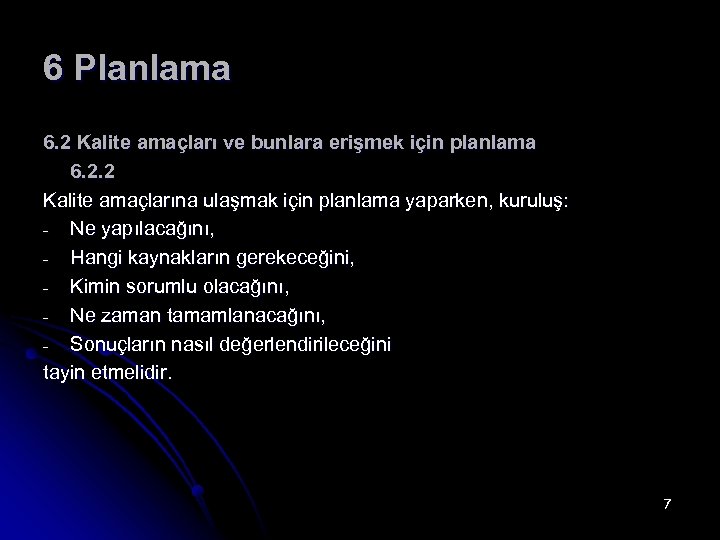 6 Planlama

6.2 Kalite amaçları ve bunlara erişmek için planlama
6.2.2

Kalite amaçlarına ulaşmak için planlama yaparken, kuruluş:
- Ne yapılacağını,
- Hangi kaynakların gerekeceğini,
- Kimin sorumlu olacağını,
- Ne zaman tamamlanacağını,
- Sonuçların nasıl değerlendirileceğini
tayin etmelidir.

7